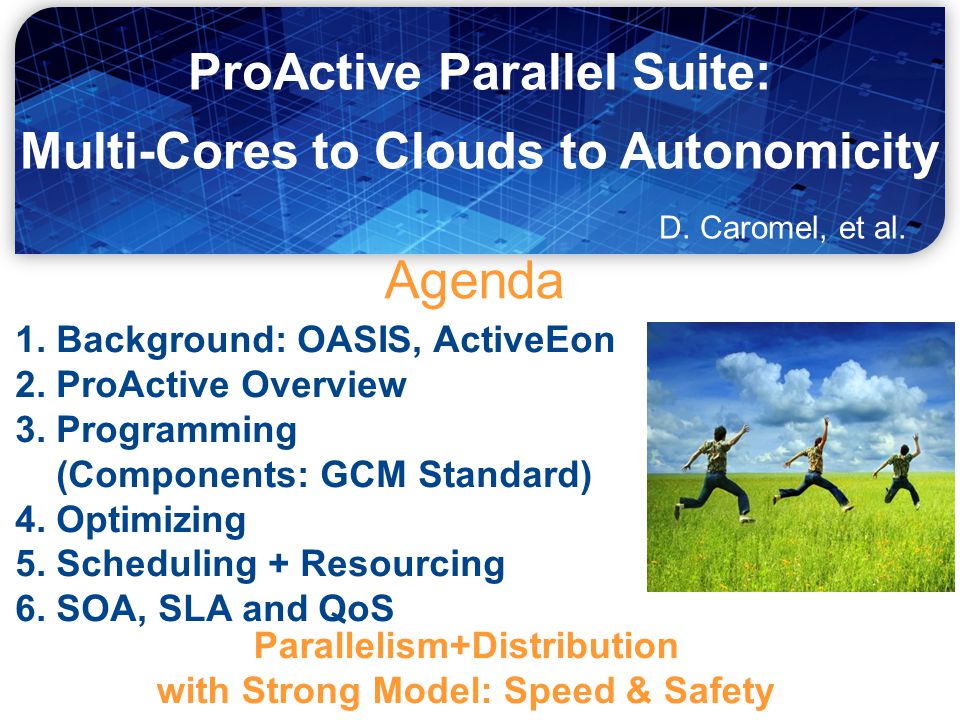 ProActive Parallel Suite:
Multi-Cores to Clouds to Autonomicity

D. Caromel, et al.

Agenda

1. Background: OASIS, ActiveEon
2. ProActive Overview
3. Programming (Components: GCM Standard)
4. Optimizing
5. Scheduling + Resourcing
6. SOA, SLA and QoS

Parallelism+Distribution
with Strong Model: Speed & Safety